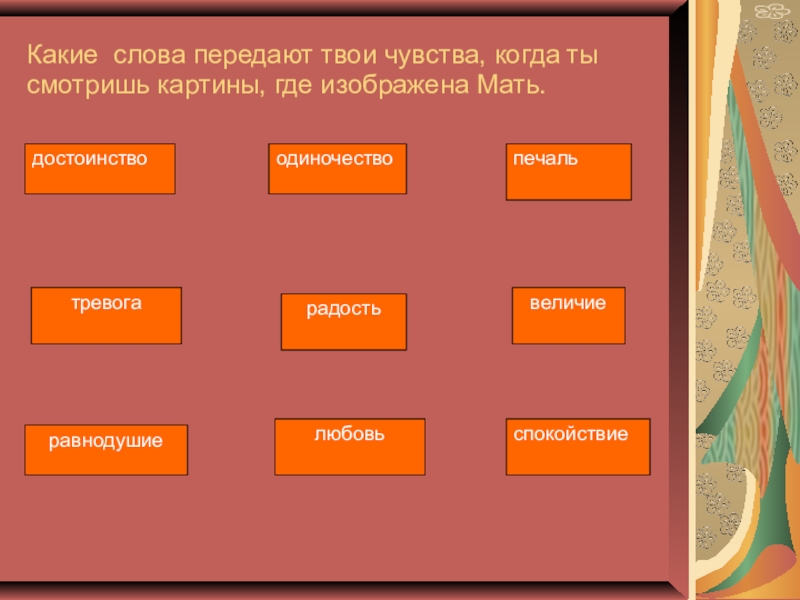 Какие слова передают твои чувства, когда ты смотришь картины, где изображена Мать.

достоинство

одиночество

печаль

тревога

радость

величие

равнодушие

любовь

спокойствие